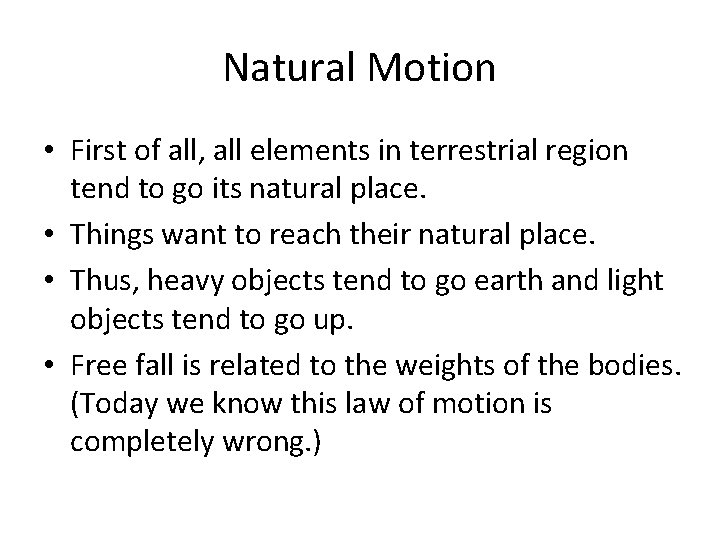 Natural Motion

• First of all, all elements in terrestrial region tend to go its natural place.
• Things want to reach their natural place.
• Thus, heavy objects tend to go earth and light objects tend to go up.
• Free fall is related to the weights of the bodies. (Today we know this law of motion is completely wrong.)